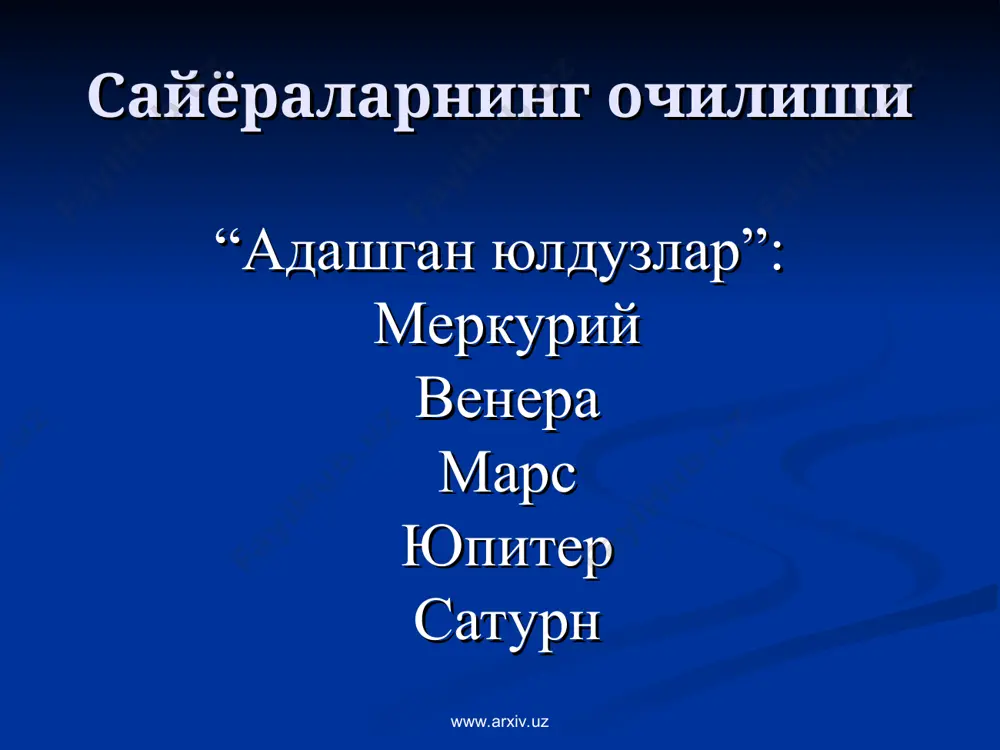 Сайёраларнинг очилиши

“Адашган юлдузлар”:
Меркурий
Венера
Марс
Юпитер
Сатурн

www.arxiv.uz